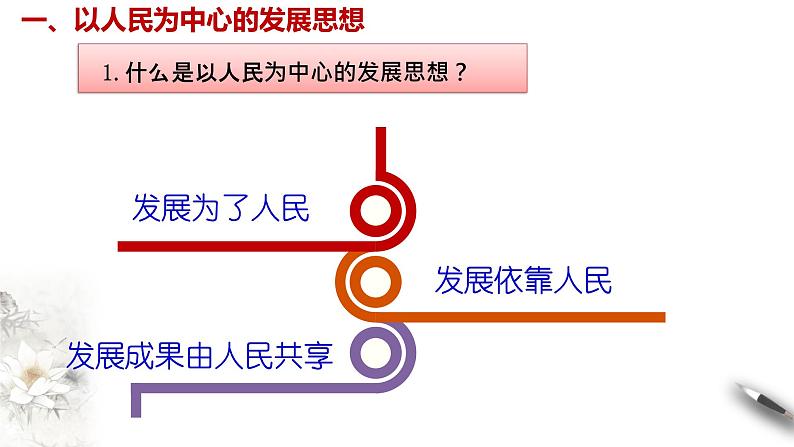 一、以人民为中心的发展思想

1. 什么是以人民为中心的发展思想？

发展为了人民

发展依靠人民

发展成果由人民共享